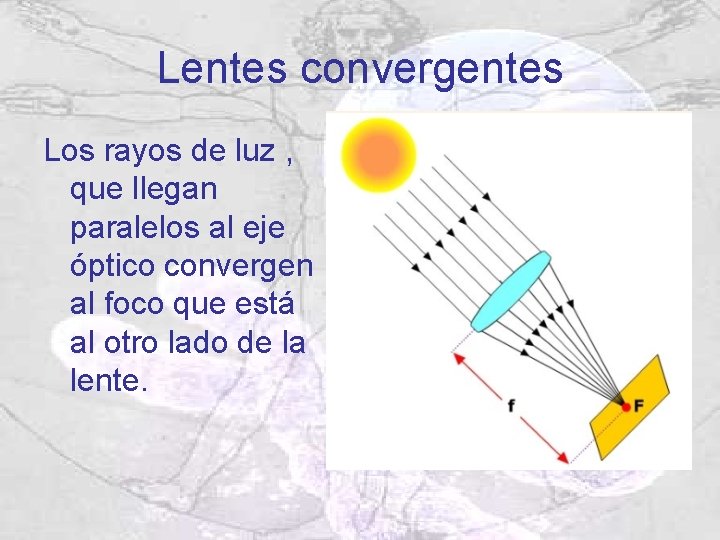 Lentes convergentes

Los rayos de luz , que llegan paralelos al eje óptico convergen al foco que está al otro lado de la lente.

f

F